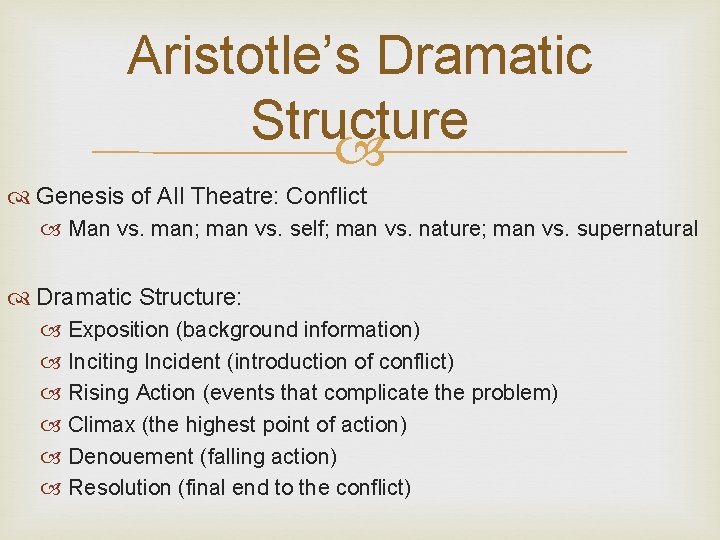 Aristotle's Dramatic Structure

Genesis of All Theatre: Conflict

Man vs. man; man vs. self; man vs. nature; man vs. supernatural

Dramatic Structure:

Exposition (background information)

Inciting Incident (introduction of conflict)

Rising Action (events that complicate the problem)

Climax (the highest point of action)

Denouement (falling action)

Resolution (final end to the conflict)